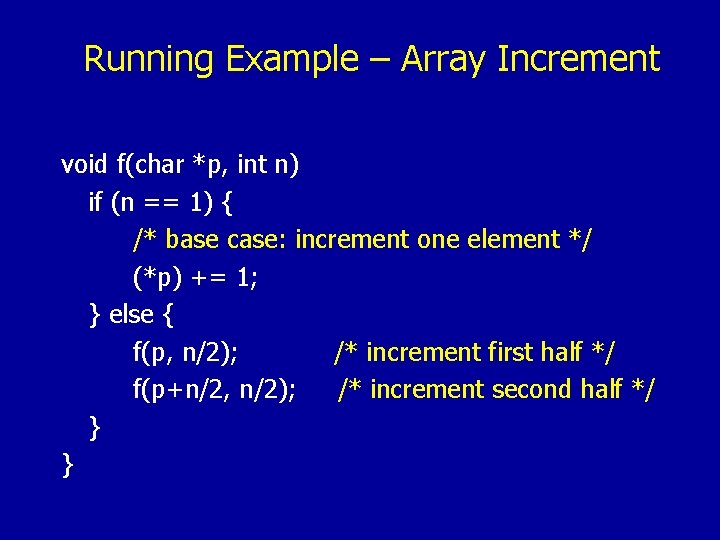 Running Example – Array Increment

void f(char *p, int n)
if (n == 1) {
/* base case: increment one element */
(*p) += 1;
} else {
f(p, n/2); /* increment first half */
f(p+n/2, n/2); /* increment second half */
}
}